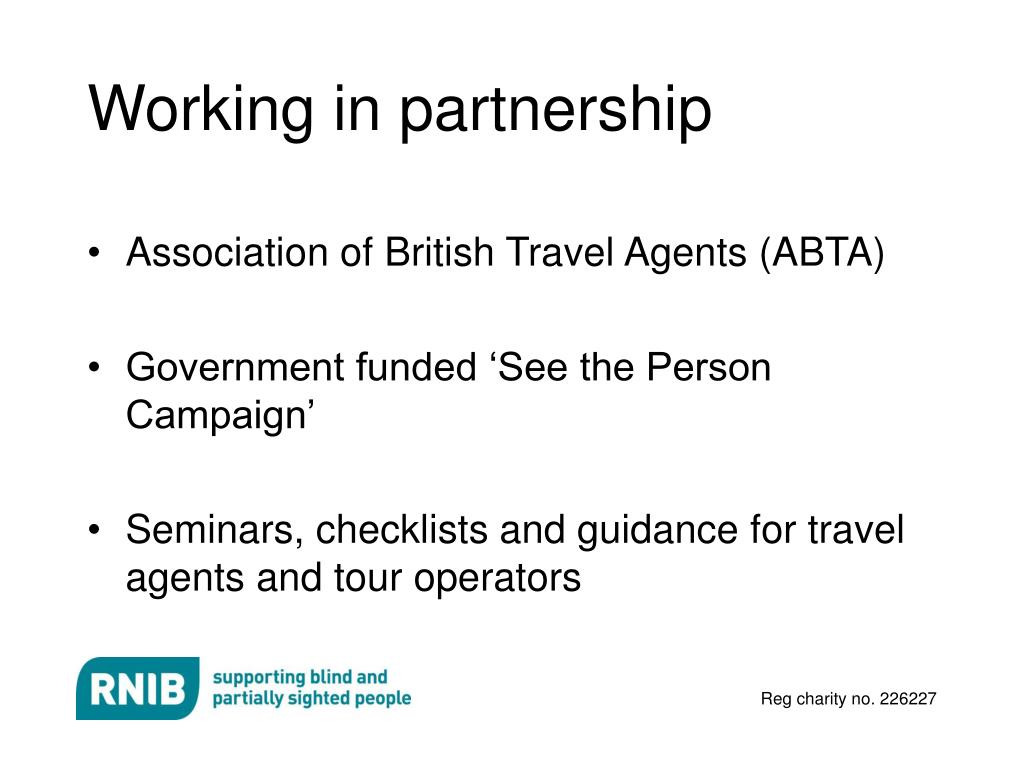 Working in partnership

• Association of British Travel Agents (ABTA)

• Government funded ‘See the Person Campaign’

• Seminars, checklists and guidance for travel agents and tour operators

RNIB supporting blind and partially sighted people

Reg charity no. 226227